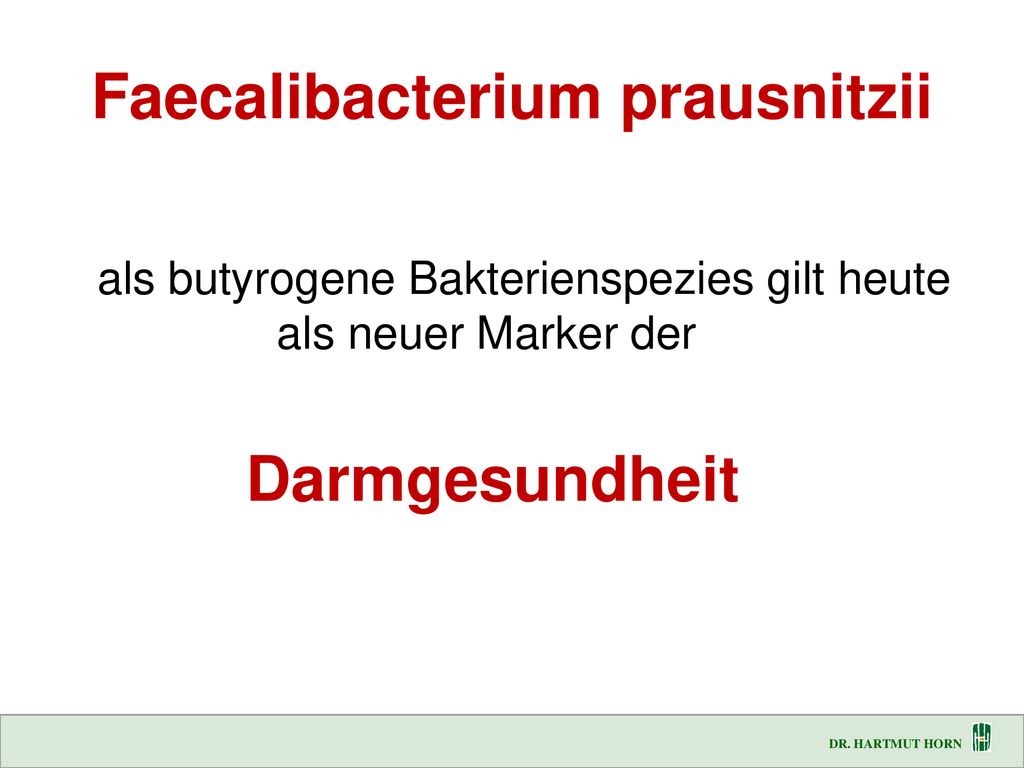 Faecalibacterium prausnitzii

als butyrogene Bakterienspezies gilt heute als neuer Marker der

Darmgesundheit

DR. HARTMUT HORN